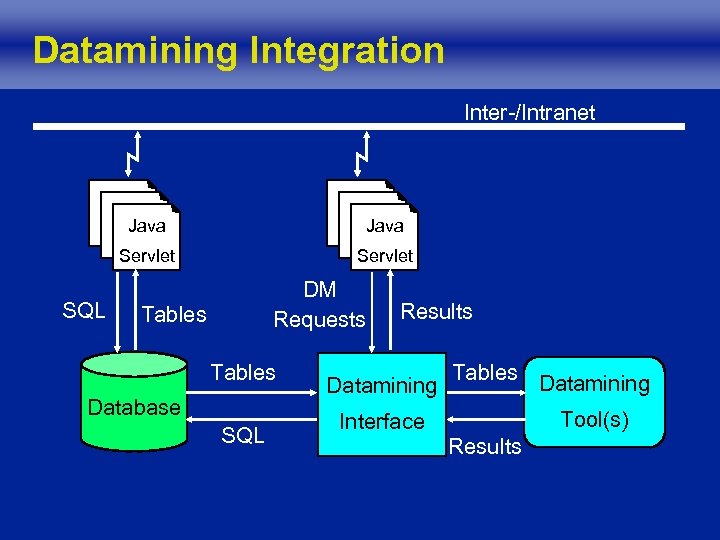 Datamining Integration

Inter-/Intranet

Java
Servlet

Java
Servlet

SQL

Tables

DM
Requests

Results

Database

Tables

SQL

Datamining
Interface

Tables

Results

Datamining
Tool(s)